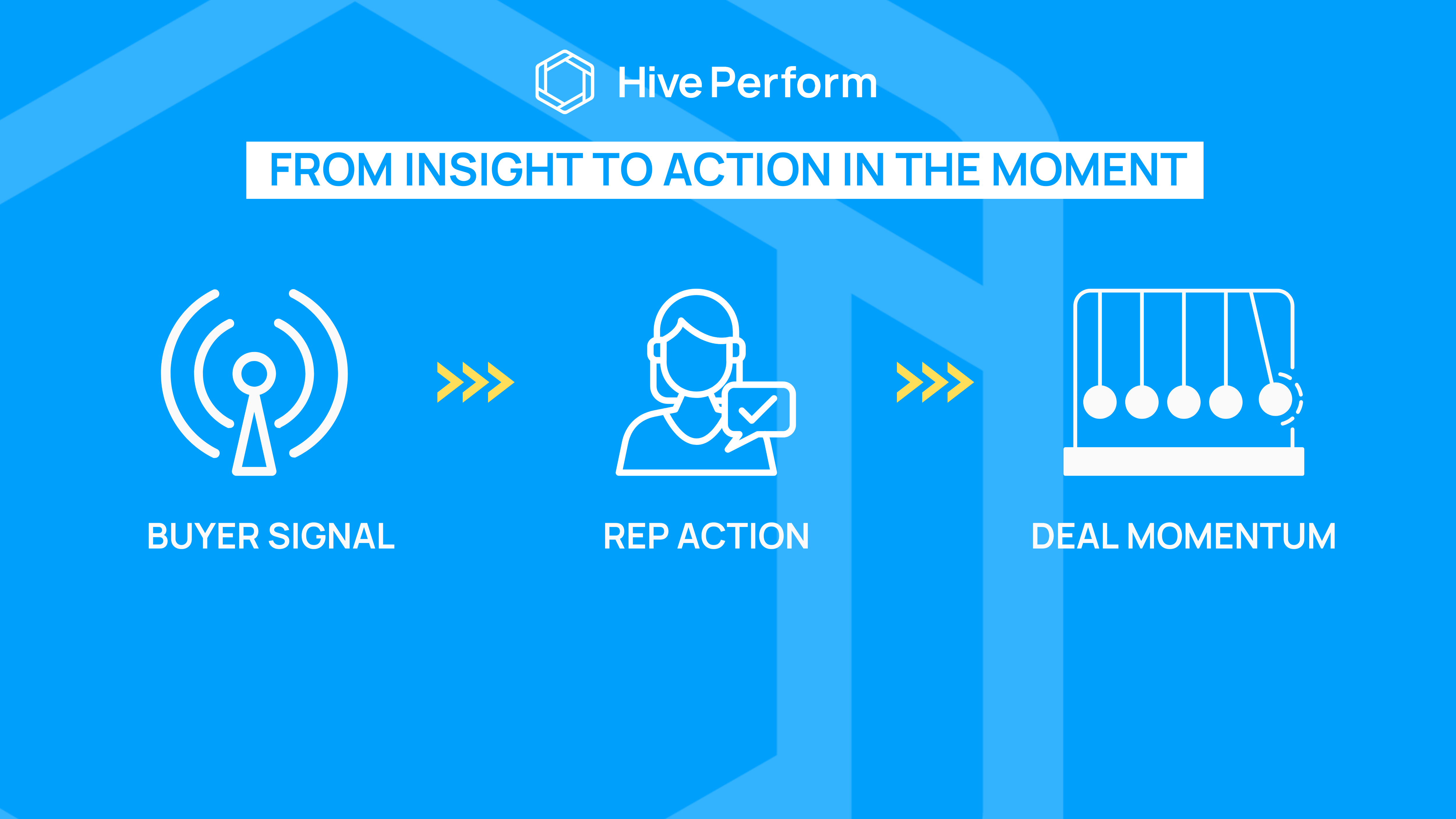 Hive Perform

FROM INSIGHT TO ACTION IN THE MOMENT

BUYER SIGNAL

REP ACTION

DEAL MOMENTUM